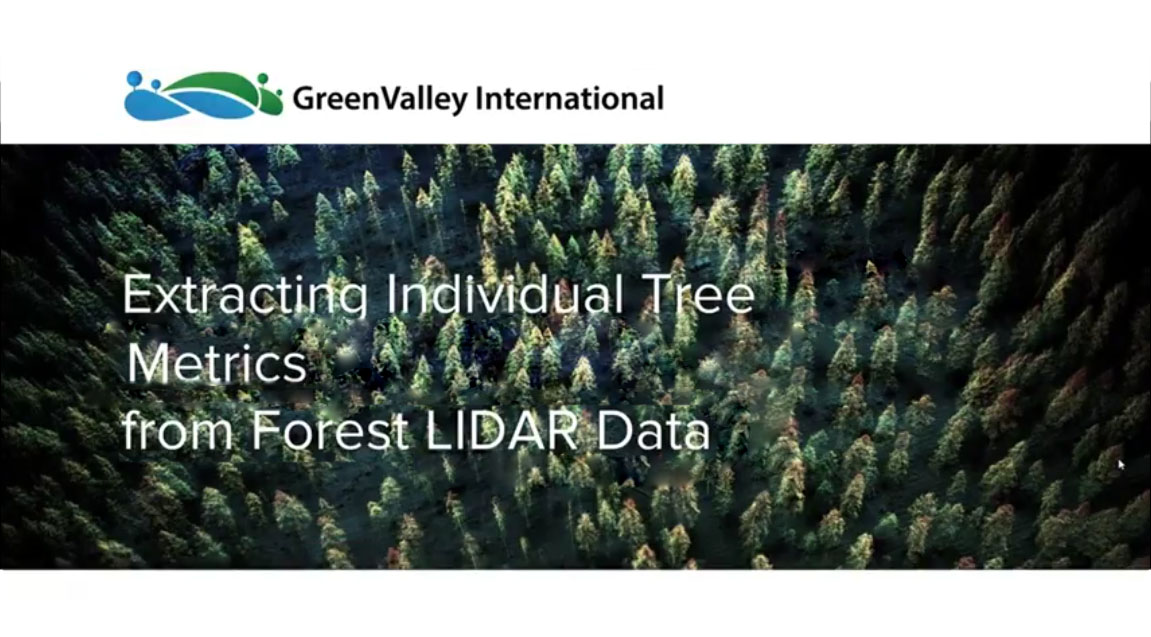 GreenValley International

Extracting Individual Tree Metrics
from Forest LIDAR Data